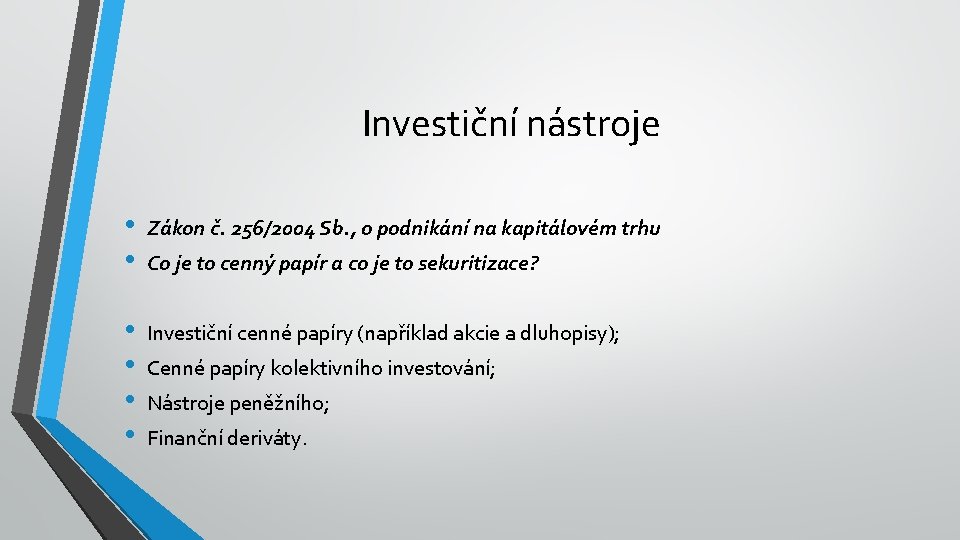 Investiční nástroje

• Zákon č. 256/2004 Sb., o podnikání na kapitálovém trhu
• Co je to cenný papír a co je to sekuritizace?

• Investiční cenné papíry (například akcie a dluhopisy);
• Cenné papíry kolektivního investování;
• Nástroje peněžního;
• Finanční deriváty.